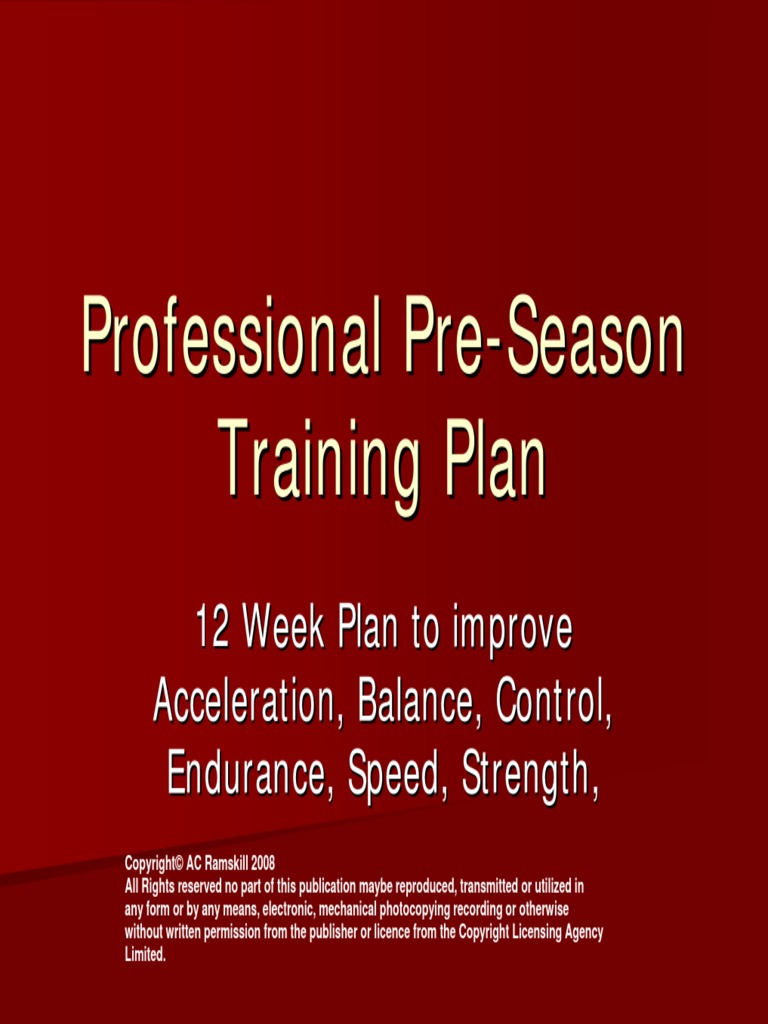 Professional Pre-Season Training Plan

12 Week Plan to improve Acceleration, Balance, Control, Endurance, Speed, Strength,

Copyright© AC Ramskill 2008
All Rights reserved no part of this publication maybe reproduced, transmitted or utilized in any form or by any means, electronic, mechanical photocopying recording or otherwise without written permission from the publisher or licence from the Copyright Licensing Agency Limited.